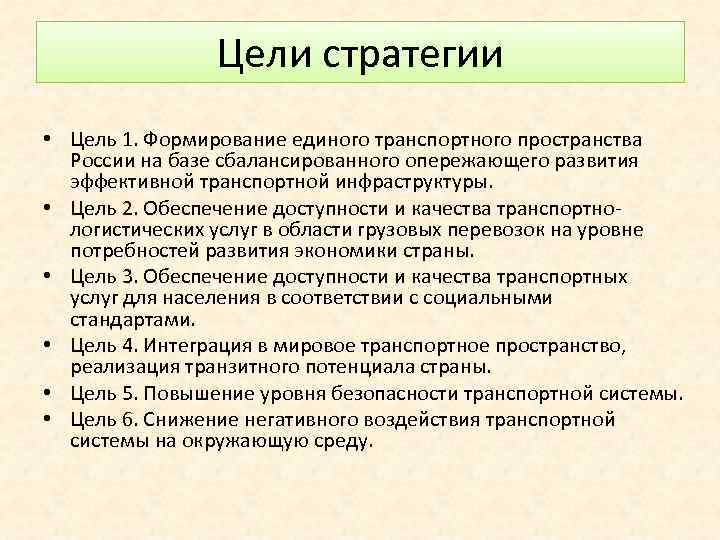 Цели стратегии

• Цель 1. Формирование единого транспортного пространства России на базе сбалансированного опережающего развития эффективной транспортной инфраструктуры.
• Цель 2. Обеспечение доступности и качества транспортно-логистических услуг в области грузовых перевозок на уровне потребностей развития экономики страны.
• Цель 3. Обеспечение доступности и качества транспортных услуг для населения в соответствии с социальными стандартами.
• Цель 4. Интеграция в мировое транспортное пространство, реализация транзитного потенциала страны.
• Цель 5. Повышение уровня безопасности транспортной системы.
• Цель 6. Снижение негативного воздействия транспортной системы на окружающую среду.